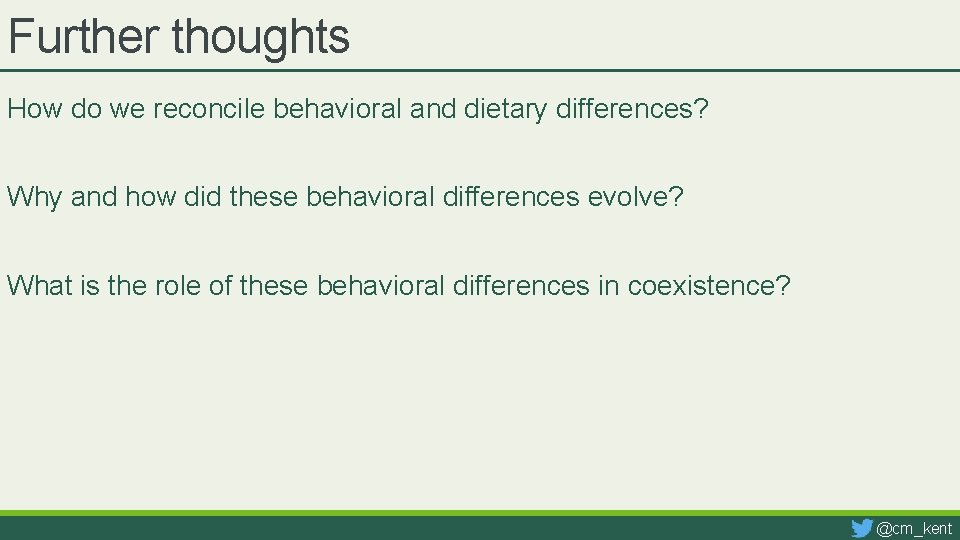 Further thoughts

How do we reconcile behavioral and dietary differences?

Why and how did these behavioral differences evolve?

What is the role of these behavioral differences in coexistence?

@cm_kent